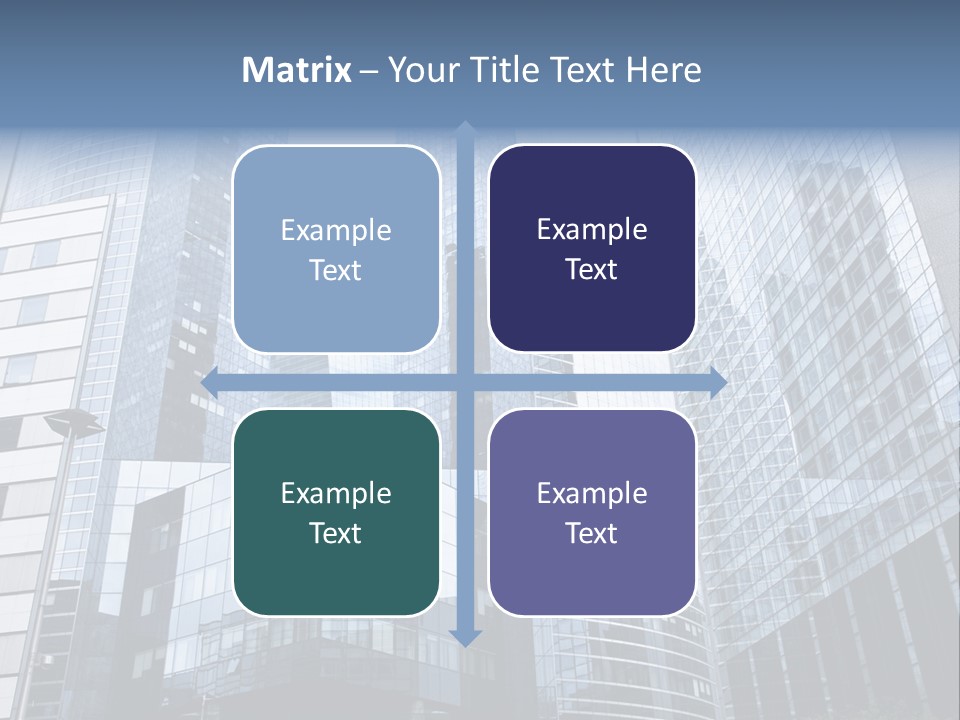 Matrix – Your Title Text Here

Example Text

Example Text

Example Text

Example Text